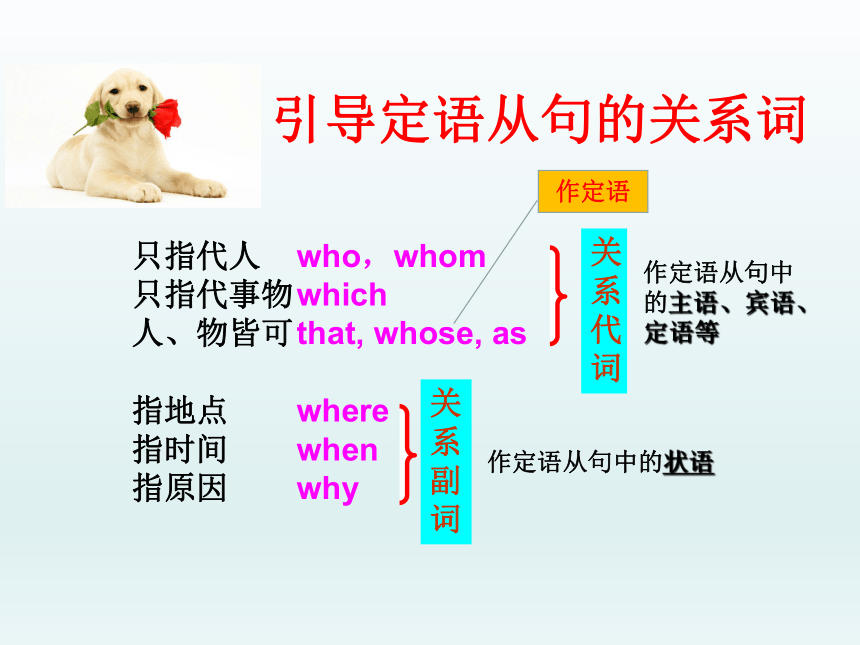 引导定语从句的关系词

作定语

只指代人 who，whom
只指代事物 which
人、物皆可 that, whose, as

关系代词

作定语从句中的主语、宾语、定语等

指地点 where
指时间 when
指原因 why

关系副词

作定语从句中的状语